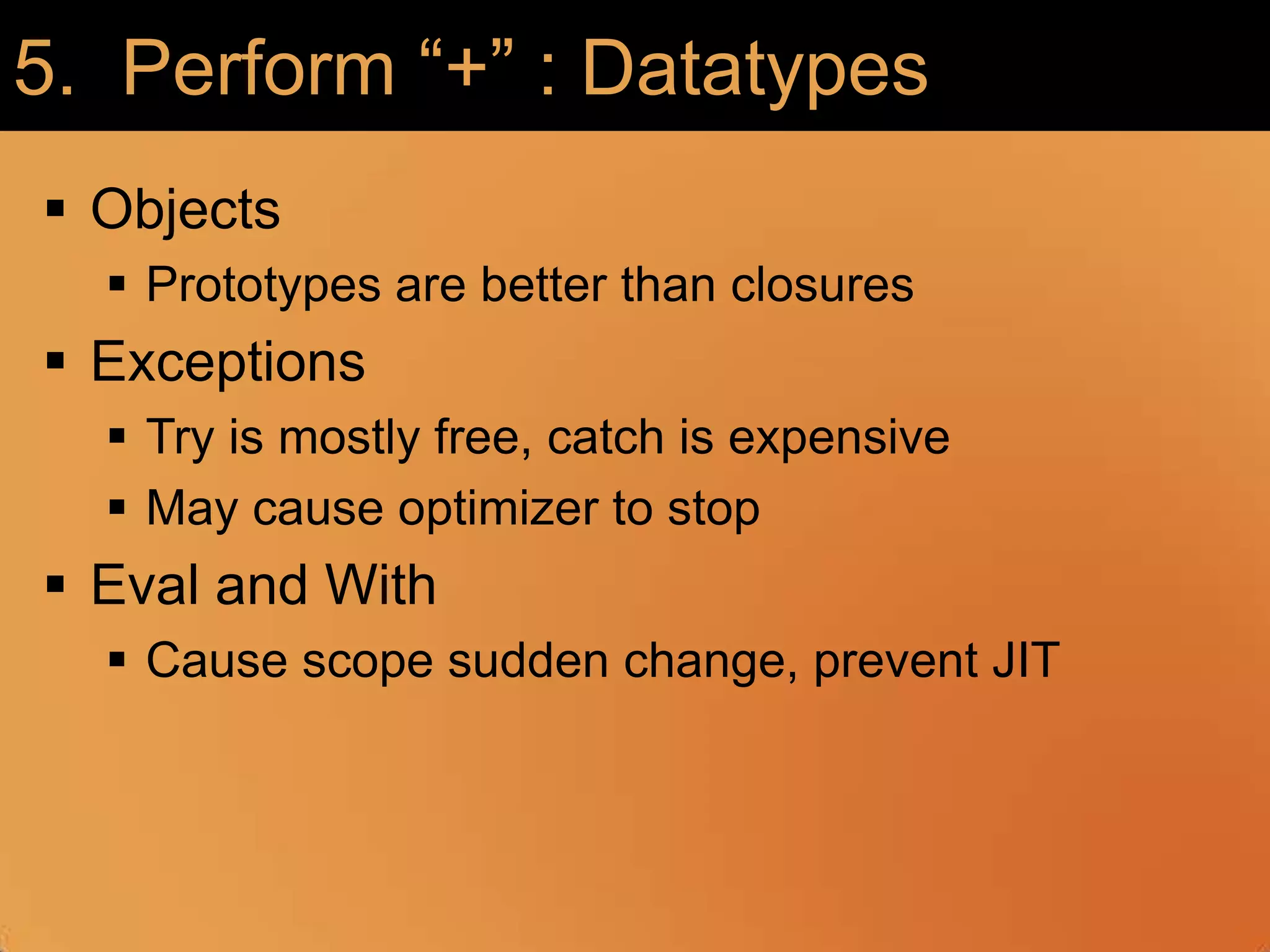 5. Perform “+” : Datatypes

▪ Objects
  ▪ Prototypes are better than closures
▪ Exceptions
  ▪ Try is mostly free, catch is expensive
  ▪ May cause optimizer to stop
▪ Eval and With
  ▪ Cause scope sudden change, prevent JIT